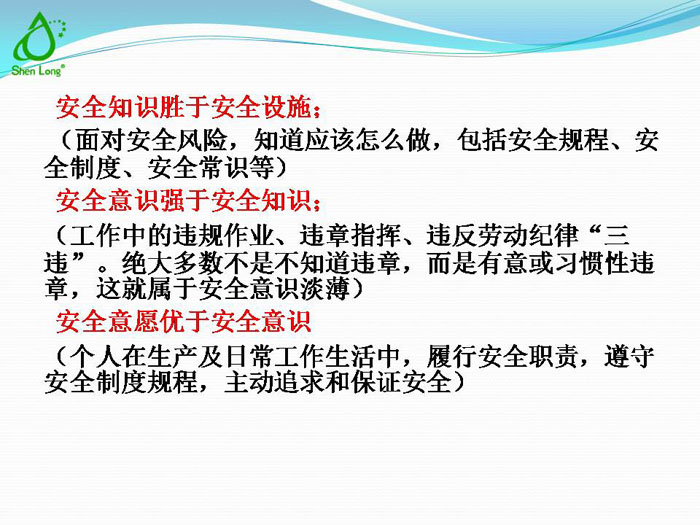 Shen Long®

安全知识胜于安全设施；

（面对安全风险，知道应该怎么做，包括安全规程、安全制度、安全常识等）

安全意识强于安全知识；

（工作中的违规作业、违章指挥、违反劳动纪律“三违”。绝大多数不是不知道违章，而是有意或习惯性违章，这就属于安全意识淡薄）

安全意愿优于安全意识

（个人在生产及日常工作生活中，履行安全职责，遵守安全制度规程，主动追求和保证安全）